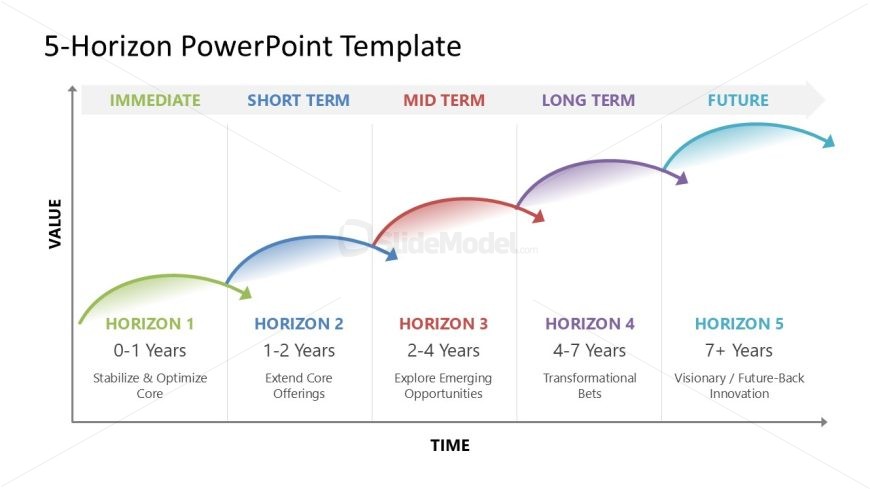 5-Horizon PowerPoint Template

IMMEDIATE SHORT TERM MID TERM LONG TERM FUTURE

VALUE

SlideModel.com

HORIZON 1
0-1 Years
Stabilize & Optimize Core

HORIZON 2
1-2 Years
Extend Core Offerings

HORIZON 3
2-4 Years
Explore Emerging Opportunities

HORIZON 4
4-7 Years
Transformational Bets

HORIZON 5
7+ Years
Visionary / Future-Back Innovation

TIME